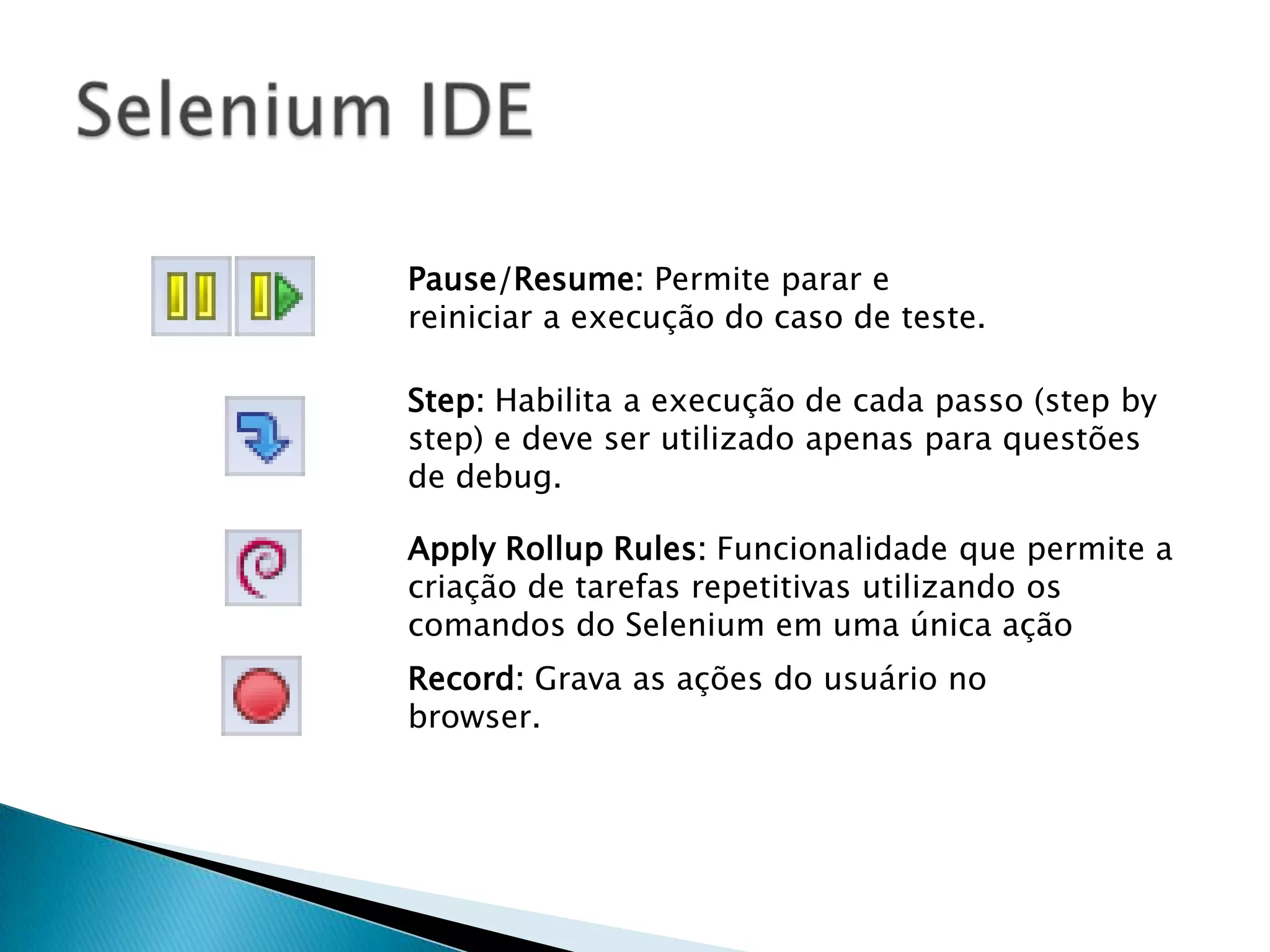 Selenium IDE

Pause/Resume: Permite parar e reiniciar a execução do caso de teste.

Step: Habilita a execução de cada passo (step by step) e deve ser utilizado apenas para questões de debug.

Apply Rollup Rules: Funcionalidade que permite a criação de tarefas repetitivas utilizando os comandos do Selenium em uma única ação

Record: Grava as ações do usuário no browser.